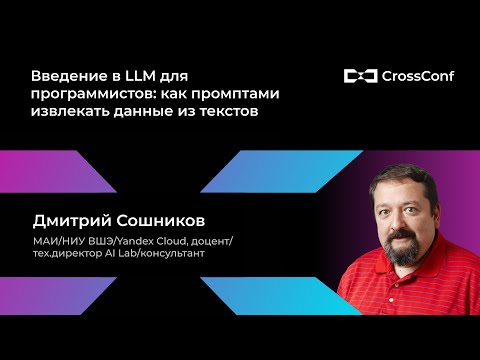 Введение в LLM для программистов: как промптами извлекать данные из текстов

CrossConf

Дмитрий Сошников

МАИ/НИУ ВШЭ/Yandex Cloud, доцент/ тех.директор AI Lab/консультант